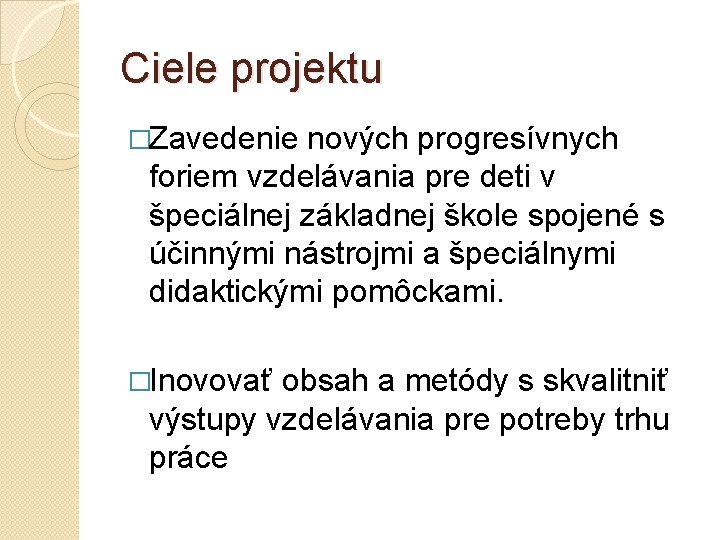 Ciele projektu

□Zavedenie nových progresívnych foriem vzdelávania pre deti v špeciálnej základnej škole spojené s účinnými nástrojmi a špeciálnymi didaktickými pomôckami.

□Inovovať obsah a metódy s skvalitniť výstupy vzdelávania pre potreby trhu práce